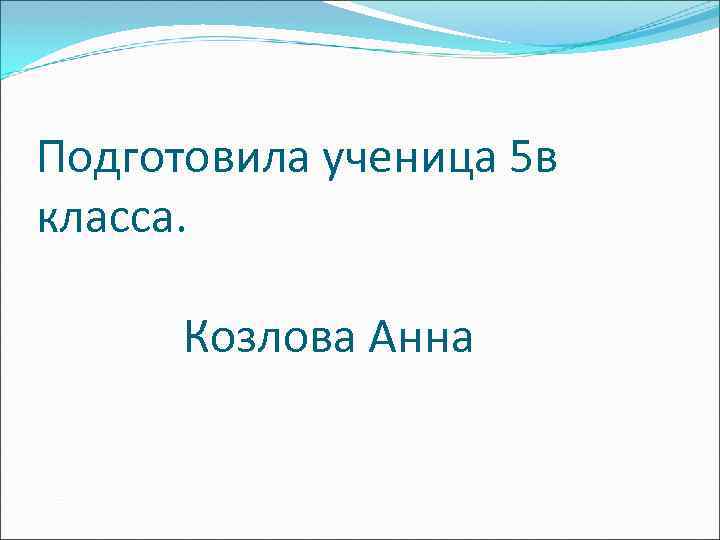 Подготовила ученица 5в класса.

Козлова Анна